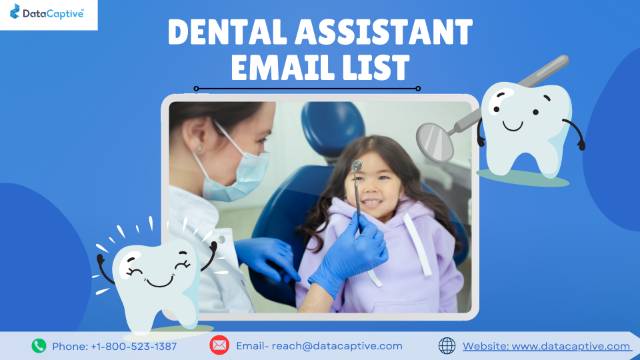 DataCaptive

DENTAL ASSISTANT EMAIL LIST

Phone: +1-800-523-1387
Email- reach@datacaptive.com
Website: www.datacaptive.com